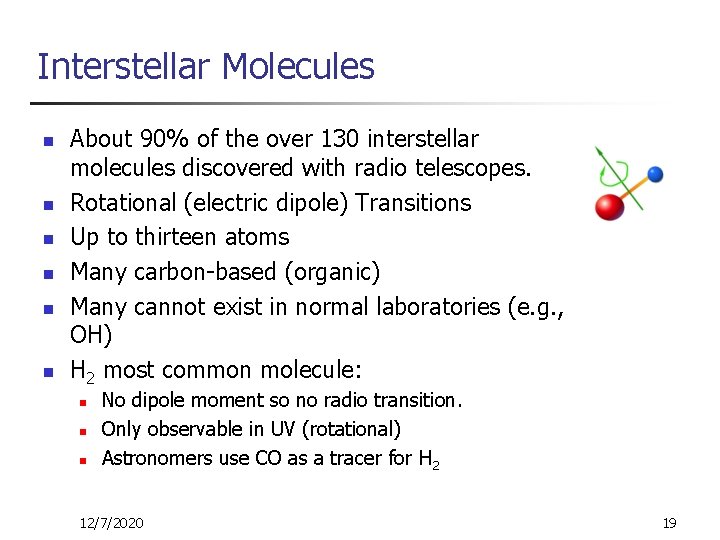 Interstellar Molecules

- About 90% of the over 130 interstellar molecules discovered with radio telescopes.
- Rotational (electric dipole) Transitions
- Up to thirteen atoms
- Many carbon-based (organic)
- Many cannot exist in normal laboratories (e.g., OH)
- $H_2$ most common molecule:
  - No dipole moment so no radio transition.
  - Only observable in UV (rotational)
  - Astronomers use CO as a tracer for $H_2$

12/7/2020

19